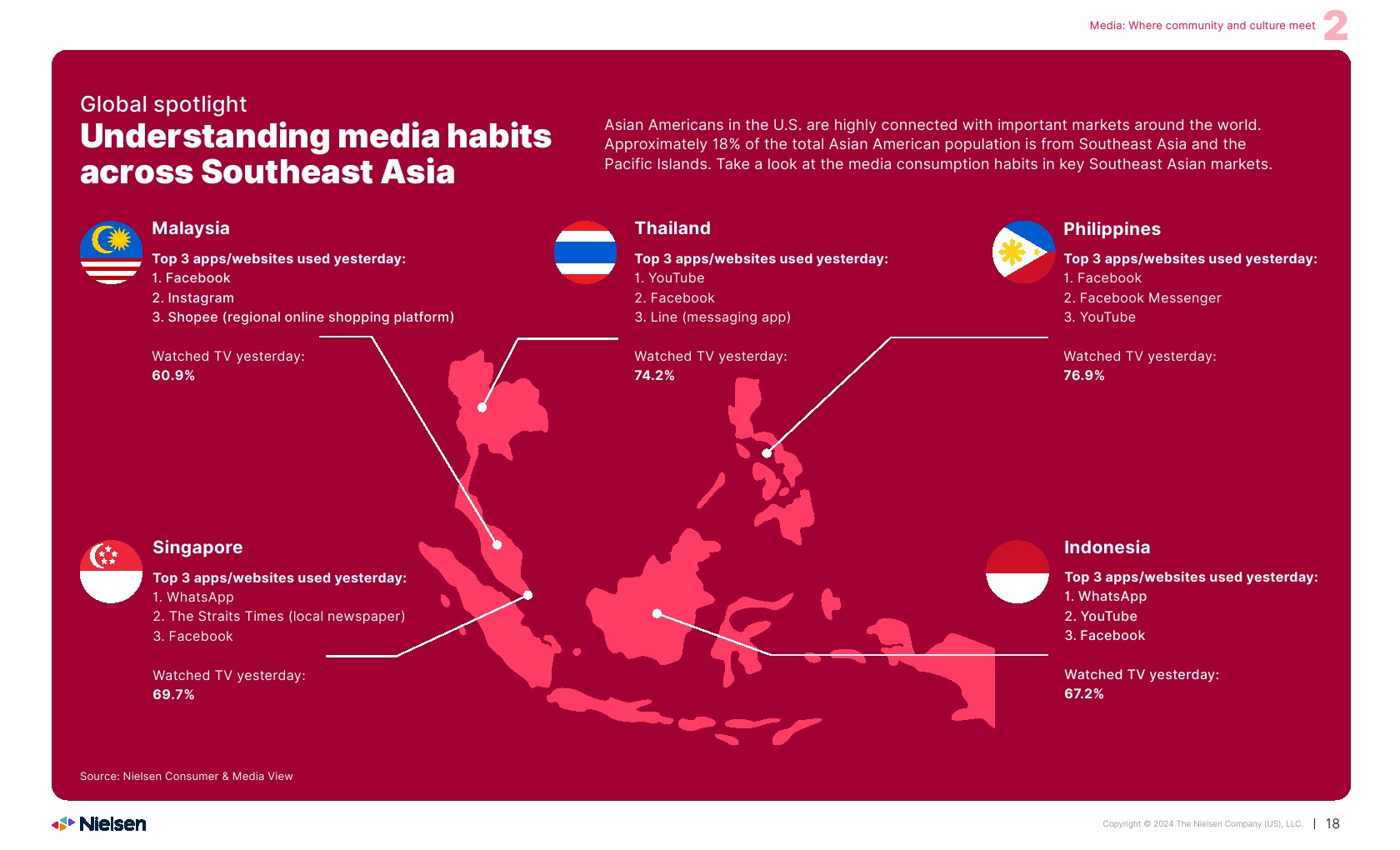 Media: Where community and culture meet 2

Global spotlight

Understanding media habits across Southeast Asia

Asian Americans in the U.S. are highly connected with important markets around the world. Approximately 18% of the total Asian American population is from Southeast Asia and the Pacific Islands. Take a look at the media consumption habits in key Southeast Asian markets.

Malaysia

Top 3 apps/websites used yesterday:
1. Facebook
2. Instagram
3. Shopee (regional online shopping platform)

Watched TV yesterday:
60.9%

Thailand

Top 3 apps/websites used yesterday:
1. YouTube
2. Facebook
3. Line (messaging app)

Watched TV yesterday:
74.2%

Philippines

Top 3 apps/websites used yesterday:
1. Facebook
2. Facebook Messenger
3. YouTube

Watched TV yesterday:
76.9%

Singapore

Top 3 apps/websites used yesterday:
1. WhatsApp
2. The Straits Times (local newspaper)
3. Facebook

Watched TV yesterday:
69.7%

Indonesia

Top 3 apps/websites used yesterday:
1. WhatsApp
2. YouTube
3. Facebook

Watched TV yesterday:
67.2%

Source: Nielsen Consumer & Media View

Nielsen

Copyright © 2024 The Nielsen Company (US), LLC. | 18